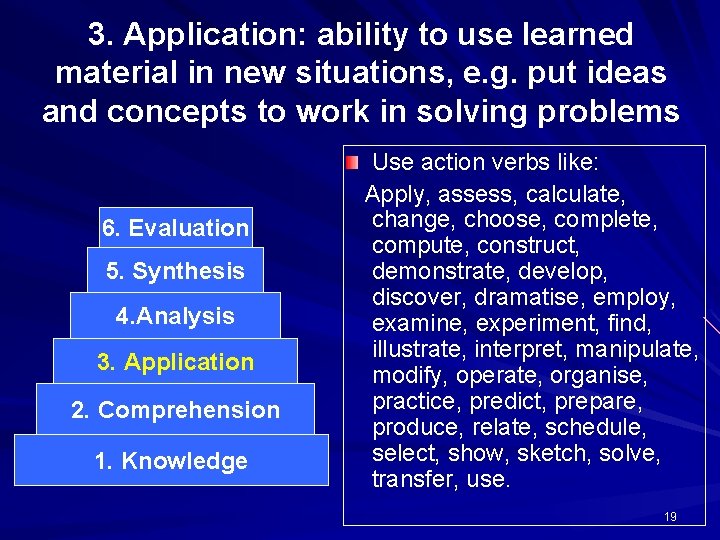 3. Application: ability to use learned material in new situations, e.g. put ideas and concepts to work in solving problems

6. Evaluation

5. Synthesis

4.Analysis

3. Application

2. Comprehension

1. Knowledge

Use action verbs like:

Apply, assess, calculate, change, choose, complete, compute, construct, demonstrate, develop, discover, dramatise, employ, examine, experiment, find, illustrate, interpret, manipulate, modify, operate, organise, practice, predict, prepare, produce, relate, schedule, select, show, sketch, solve, transfer, use.

19